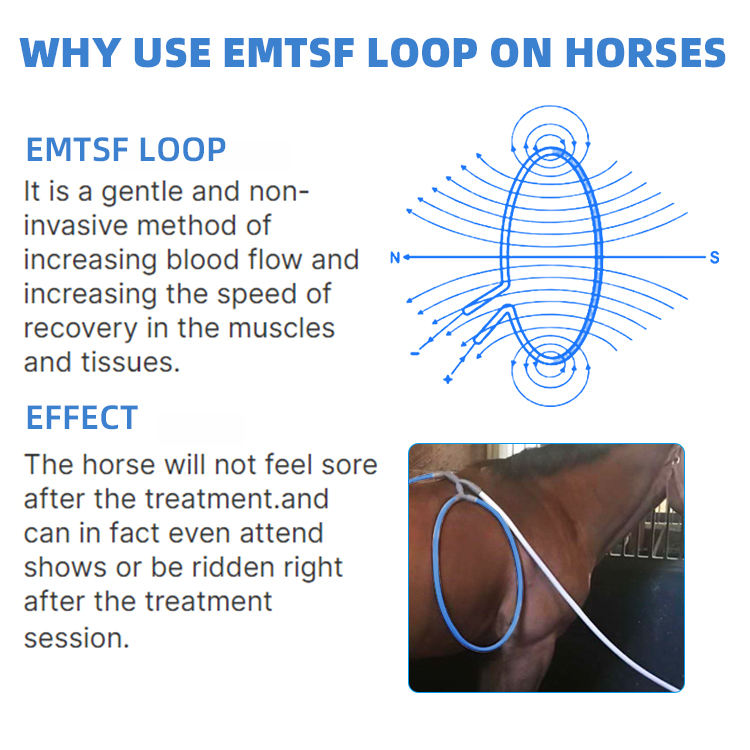 WHY USE EMTSF LOOP ON HORSES

EMTSF LOOP
It is a gentle and non-invasive method of increasing blood flow and increasing the speed of recovery in the muscles and tissues.

N
S
-
+

EFFECT
The horse will not feel sore after the treatment.and can in fact even attend shows or be ridden right after the treatment session.